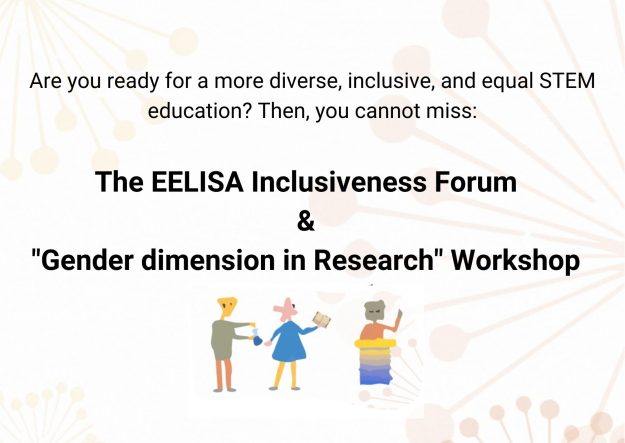 Are you ready for a more diverse, inclusive, and equal STEM education? Then, you cannot miss:

The EELISA Inclusiveness Forum
&
"Gender dimension in Research" Workshop